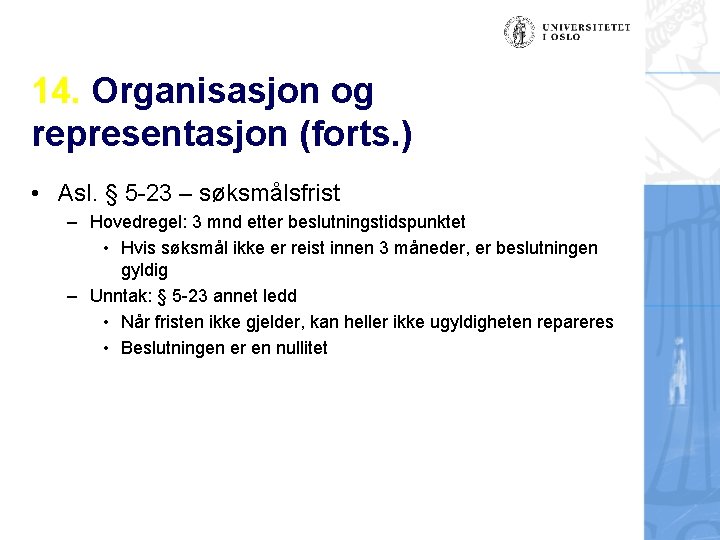 UNIVERSITETET I OSLO

14. Organisasjon og representasjon (forts.)

• Asl. § 5-23 – søksmålsfrist
– Hovedregel: 3 mnd etter beslutningstidspunktet
• Hvis søksmål ikke er reist innen 3 måneder, er beslutningen gyldig
– Unntak: § 5-23 annet ledd
• Når fristen ikke gjelder, kan heller ikke ugyldigheten repareres
• Beslutningen er en nullitet